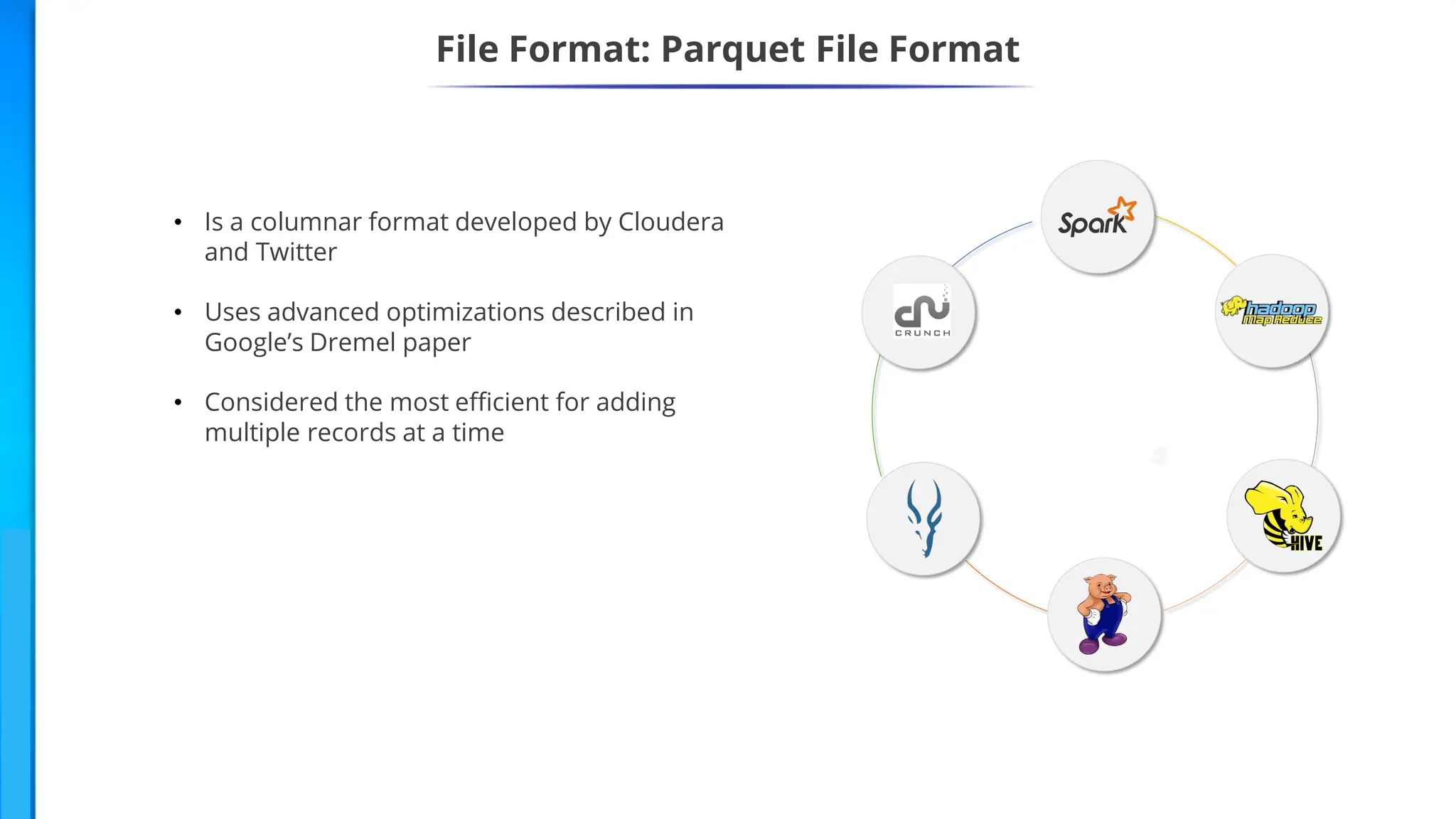 File Format: Parquet File Format

• Is a columnar format developed by Cloudera and Twitter

• Uses advanced optimizations described in Google's Dremel paper

• Considered the most efficient for adding multiple records at a time

Spark

CRUNCH

hadoop
MapReduce

HIVE